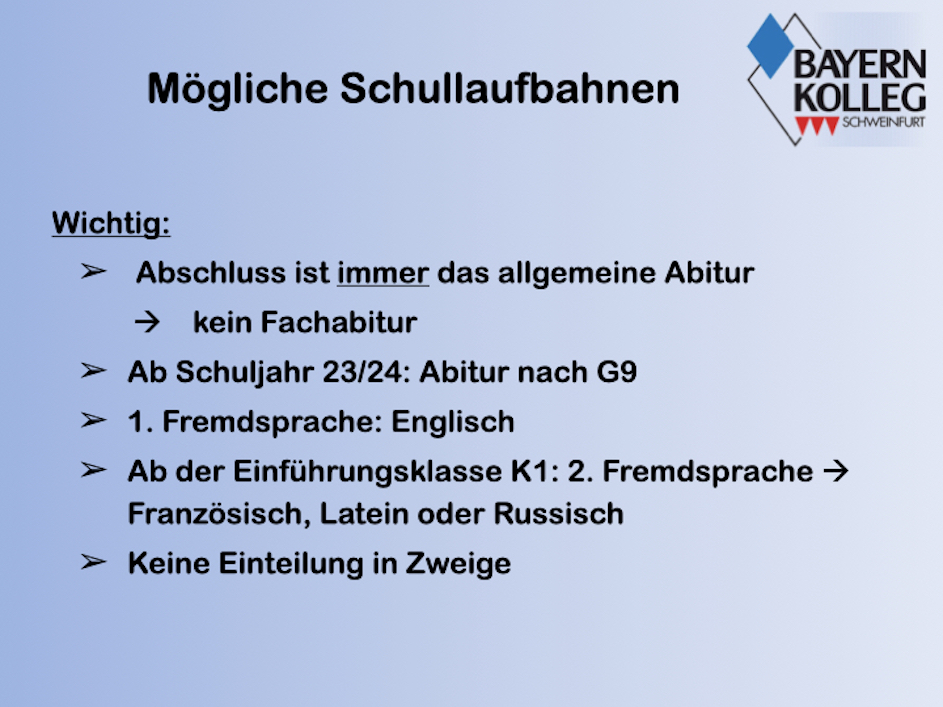 Mögliche Schullaufbahnen

BAYERN KOLLEG SCHWEINFURT

Wichtig:

➢ Abschluss ist immer das allgemeine Abitur

→ kein Fachabitur

➢ Ab Schuljahr 23/24: Abitur nach G9

➢ 1. Fremdsprache: Englisch

➢ Ab der Einführungsklasse K1: 2. Fremdsprache → Französisch, Latein oder Russisch

➢ Keine Einteilung in Zweige